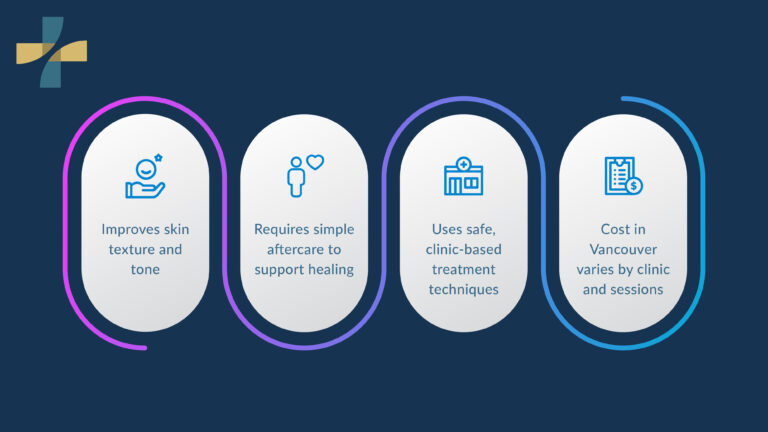 Improves skin texture and tone

Requires simple aftercare to support healing

Uses safe, clinic-based treatment techniques

Cost in Vancouver varies by clinic and sessions